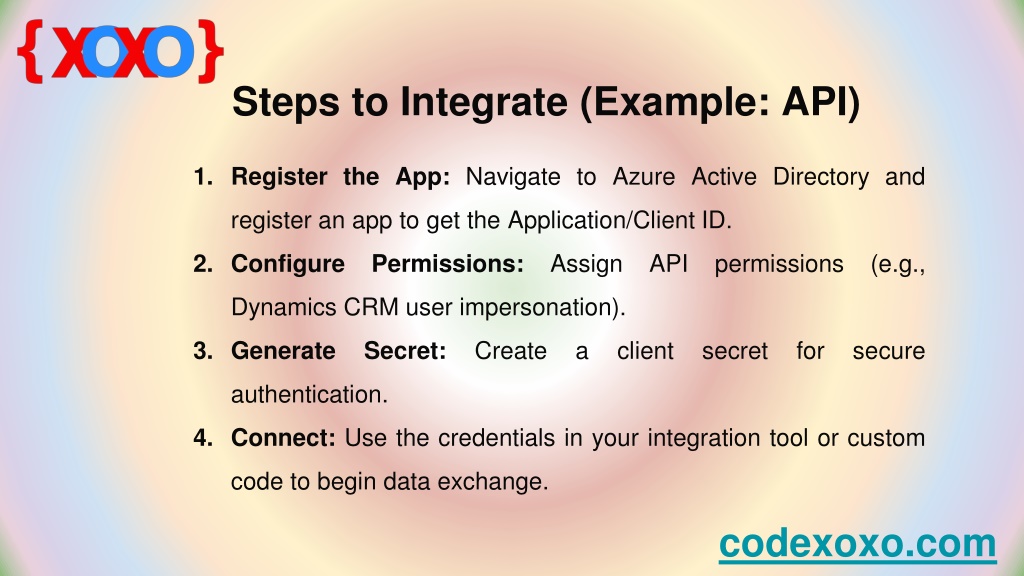 {XOXO}

Steps to Integrate (Example: API)

1. Register the App: Navigate to Azure Active Directory and register an app to get the Application/Client ID.
2. Configure Permissions: Assign API permissions (e.g., Dynamics CRM user impersonation).
3. Generate Secret: Create a client secret for secure authentication.
4. Connect: Use the credentials in your integration tool or custom code to begin data exchange.

codexoxo.com